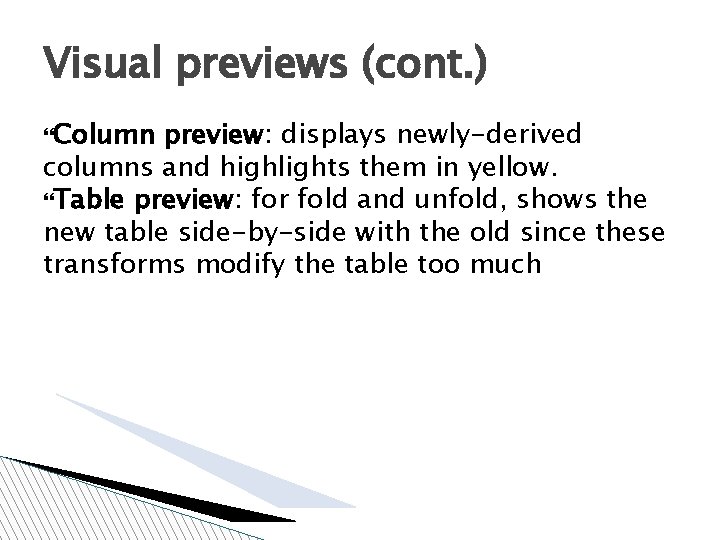 Visual previews (cont.)

“Column preview: displays newly-derived columns and highlights them in yellow.
“Table preview: for fold and unfold, shows the new table side-by-side with the old since these transforms modify the table too much